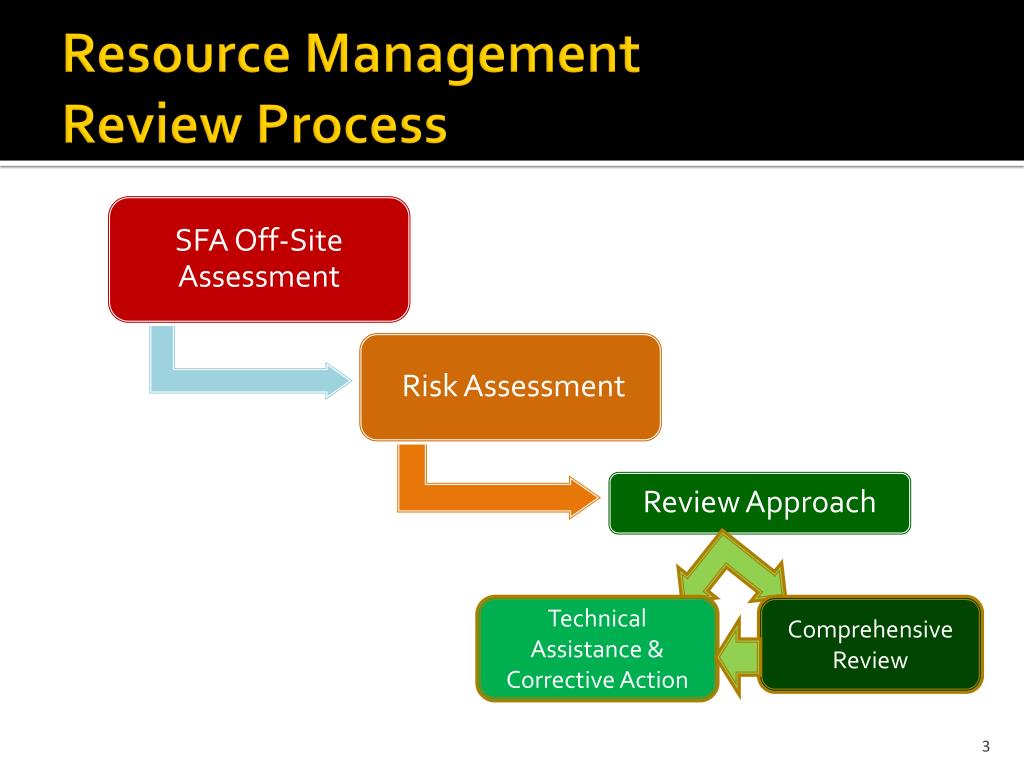 Resource Management Review Process

SFA Off-Site Assessment

Risk Assessment

Review Approach

Technical Assistance & Corrective Action

Comprehensive Review

3